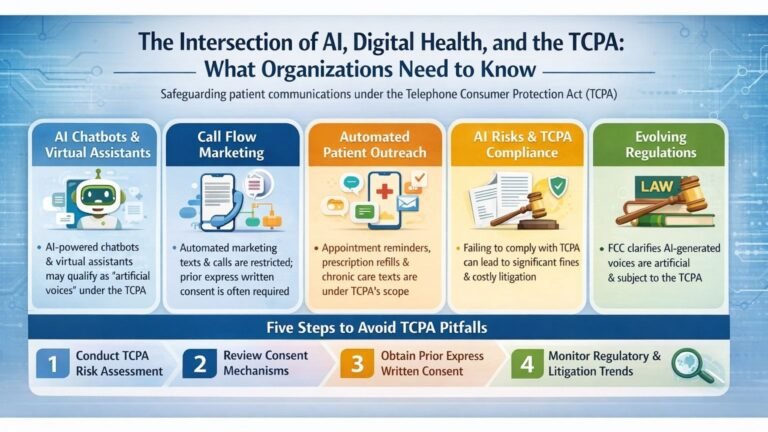 The Intersection of AI, Digital Health, and the TCPA:
What Organizations Need to Know

Safeguarding patient communications under the Telephone Consumer Protection Act (TCPA)

AI Chatbots & Virtual Assistants

• AI-powered chatbots & virtual assistants may qualify as "artificial voices" under the TCPA

Call Flow Marketing

• Automated marketing texts & calls are restricted; prior express written consent is often required

Automated Patient Outreach

• Appointment reminders, prescription refills & chronic care texts are under TCPA's scope

AI Risks & TCPA Compliance

• Failing to comply with TCPA can lead to significant fines & costly litigation

Evolving Regulations

LAW

• FCC clarifies AI-generated voices are artificial & subject to the TCPA

Five Steps to Avoid TCPA Pitfalls

1 Conduct TCPA Risk Assessment

2 Review Consent Mechanisms

3 Obtain Prior Express Written Consent

4 Monitor Regulatory & Litigation Trends